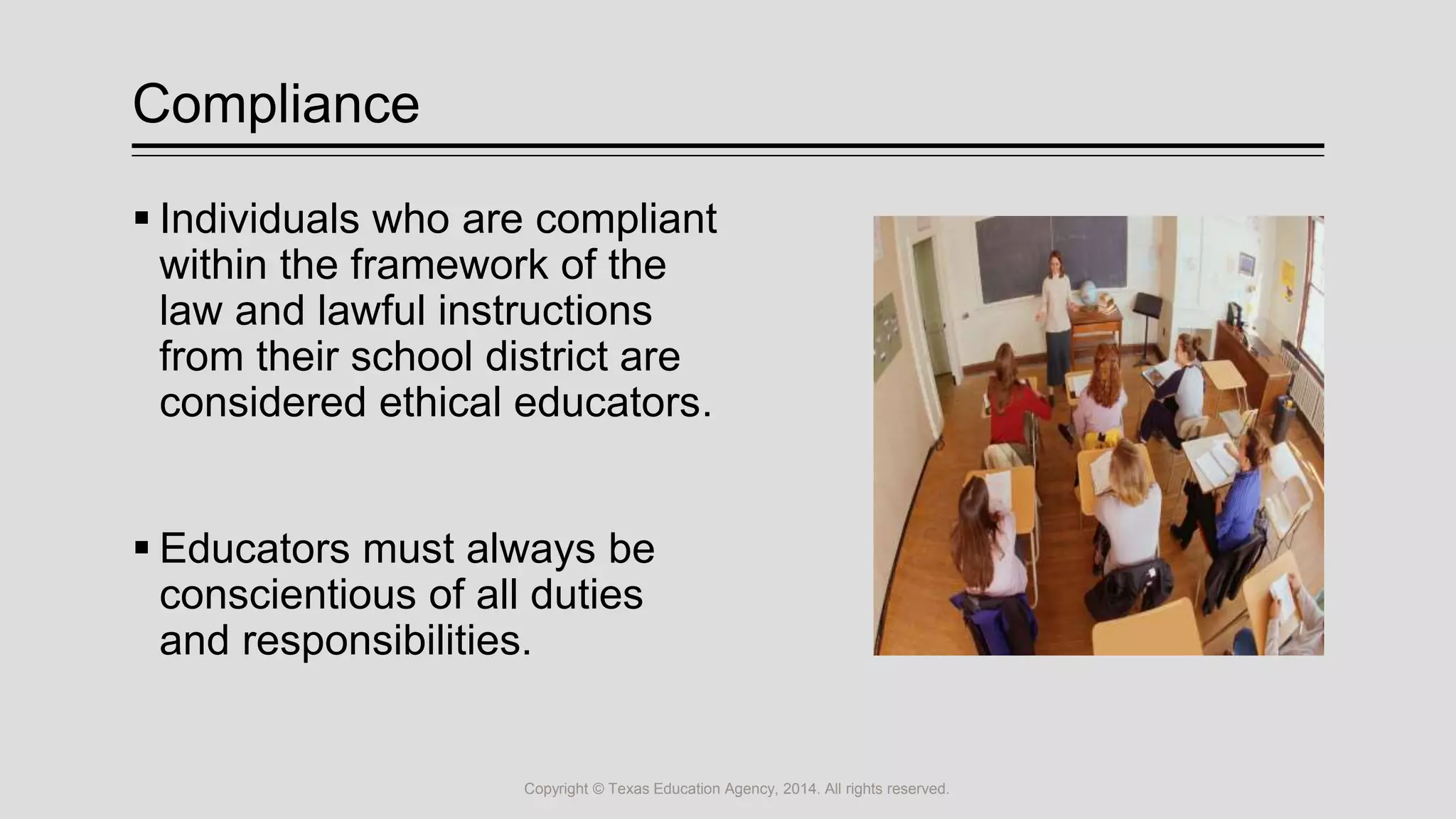 Compliance

▪ Individuals who are compliant within the framework of the law and lawful instructions from their school district are considered ethical educators.

▪ Educators must always be conscientious of all duties and responsibilities.

Copyright © Texas Education Agency, 2014. All rights reserved.